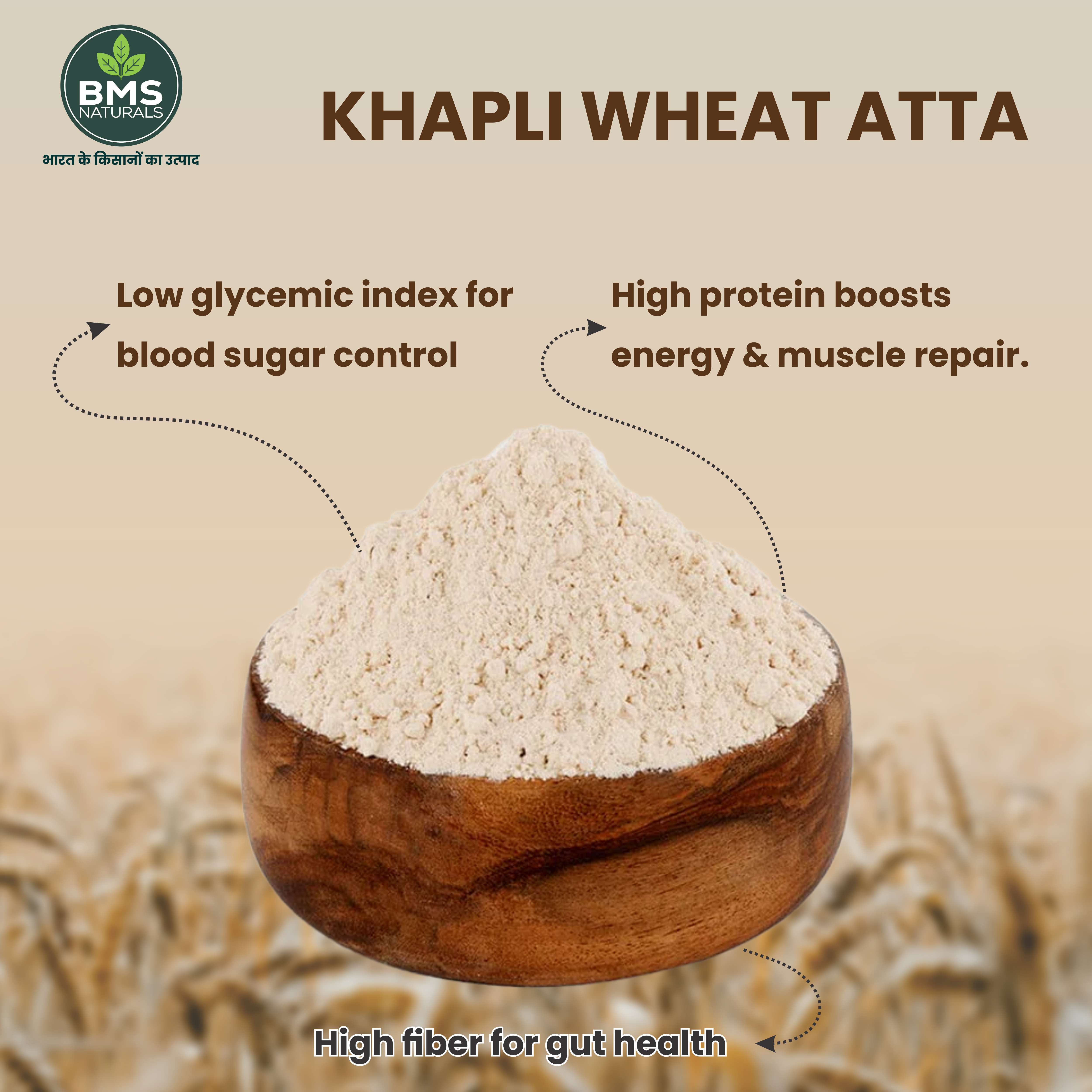 BMS
NATURALS
भारत के किसानों का उत्पाद

KHAPLI WHEAT ATTA

Low glycemic index for blood sugar control

High protein boosts energy & muscle repair.

High fiber for gut health